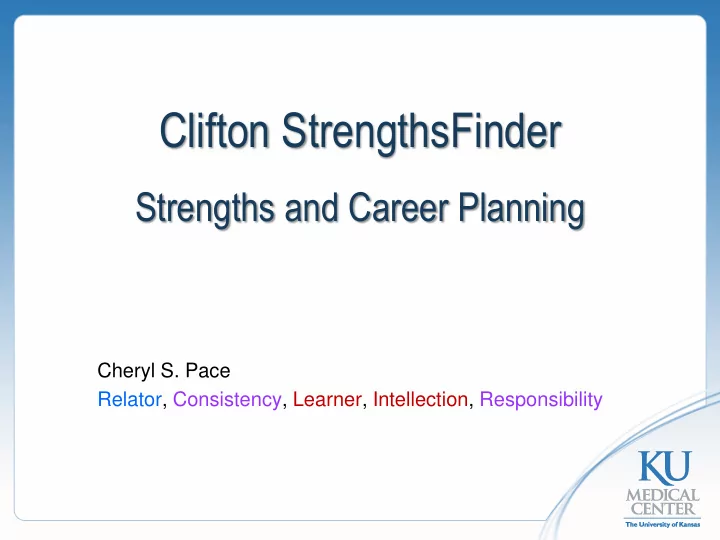 Clifton StrengthsFinder

Strengths and Career Planning

Cheryl S. Pace
Relator, Consistency, Learner, Intellection, Responsibility

KU
MEDICAL CENTER
The University of Kansas